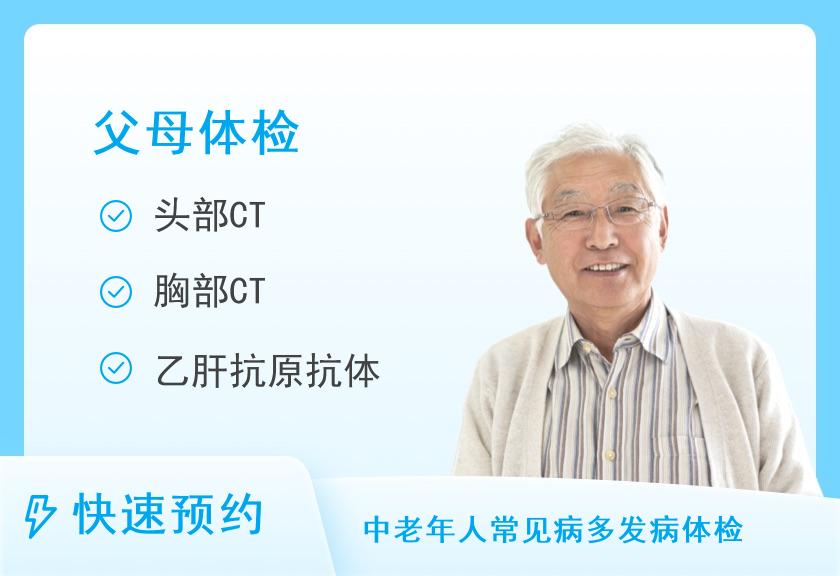 父母体检

头部CT

胸部CT

乙肝抗原抗体

快速预约

中老年人常见病多发病体检